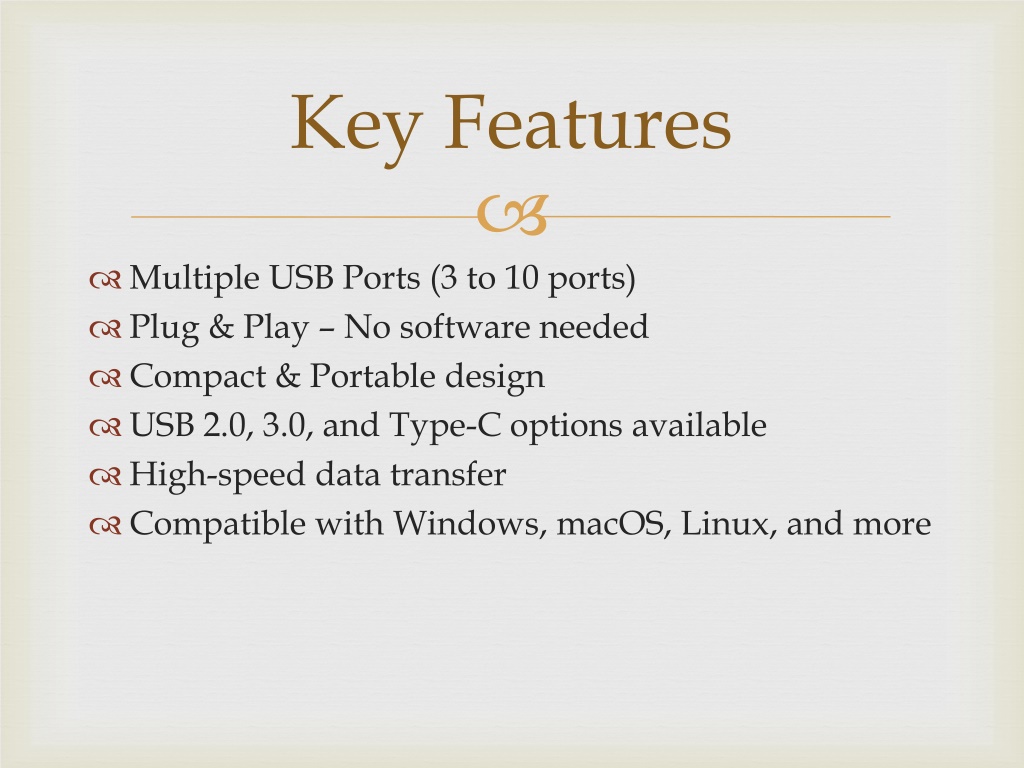 Key Features

Multiple USB Ports (3 to 10 ports)
Plug & Play – No software needed
Compact & Portable design
USB 2.0, 3.0, and Type-C options available
High-speed data transfer
Compatible with Windows, macOS, Linux, and more